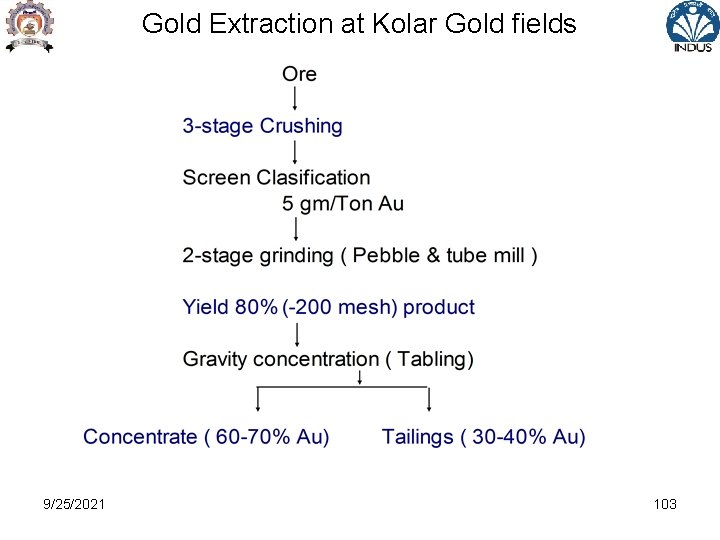 Gold Extraction at Kolar Gold fields

INDUS

Ore

3-stage Crushing

Screen Clasification

5 gm/Ton Au

2-stage grinding ( Pebble & tube mill )

Yield 80% (-200 mesh) product

Gravity concentration ( Tabling)

Concentrate ( 60-70% Au)

Tailings ( 30-40% Au)

9/25/2021

103